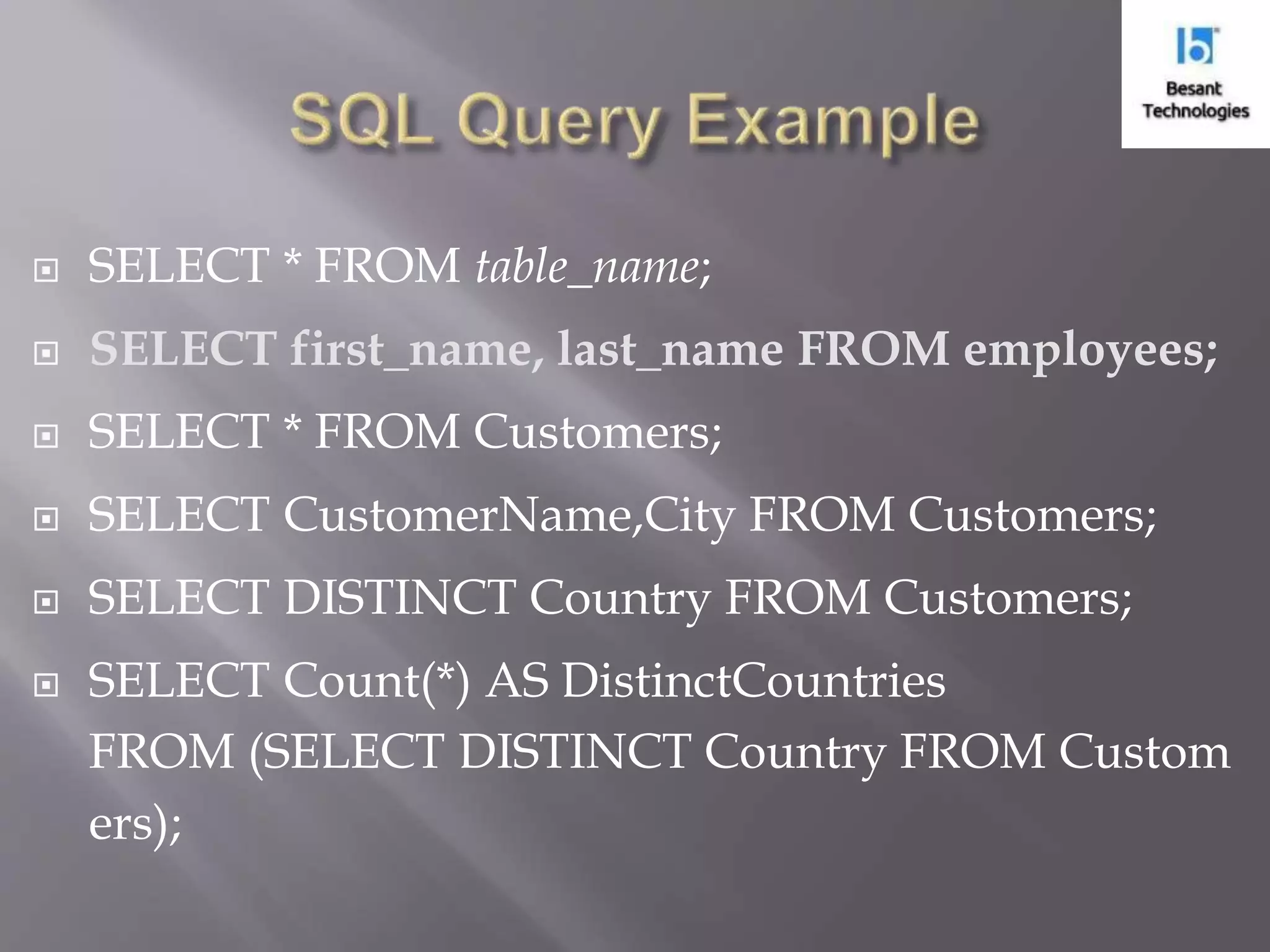 Besant Technologies

SQL Query Example

SELECT * FROM table_name;

SELECT first_name, last_name FROM employees;

SELECT * FROM Customers;

SELECT CustomerName,City FROM Customers;

SELECT DISTINCT Country FROM Customers;

SELECT Count(*) AS DistinctCountries FROM (SELECT DISTINCT Country FROM Customers);